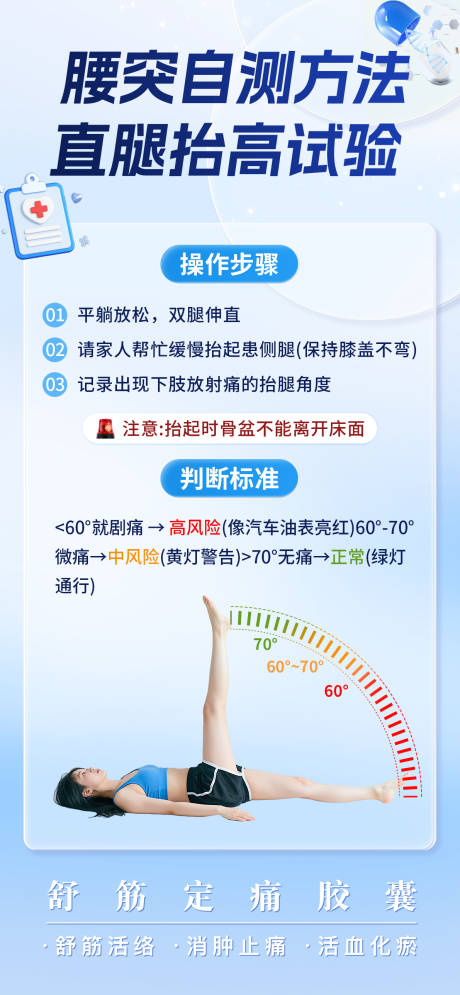 腰突自测方法
直腿抬高试验

操作步骤

01 平躺放松，双腿伸直
02 请家人帮忙缓慢抬起患侧腿(保持膝盖不弯)
03 记录出现下肢放射痛的抬腿角度

注意:抬起时骨盆不能离开床面

判断标准

<60°就剧痛 → 高风险(像汽车油表亮红)60°-70°微痛→中风险(黄灯警告)>70°无痛→正常(绿灯通行)

70°
60°~70°
60°

舒筋定痛胶囊

·舒筋活络 ·消肿止痛 ·活血化瘀